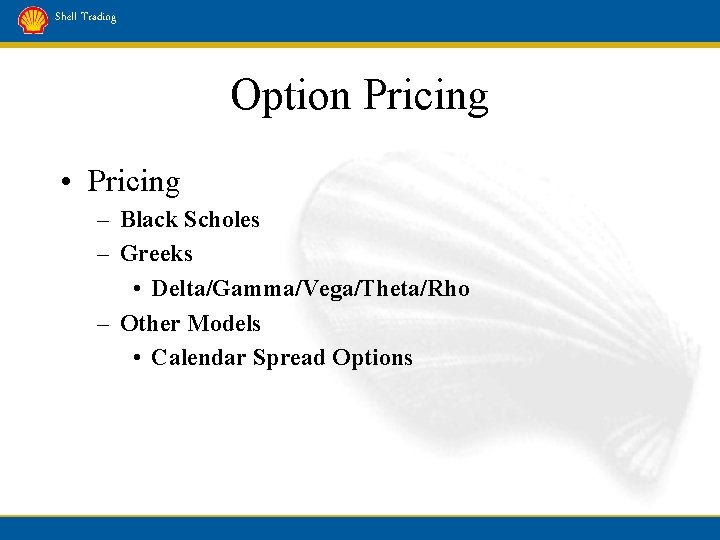 Shell Trading

Option Pricing

• Pricing
– Black Scholes
– Greeks
• Delta/Gamma/Vega/Theta/Rho
– Other Models
• Calendar Spread Options